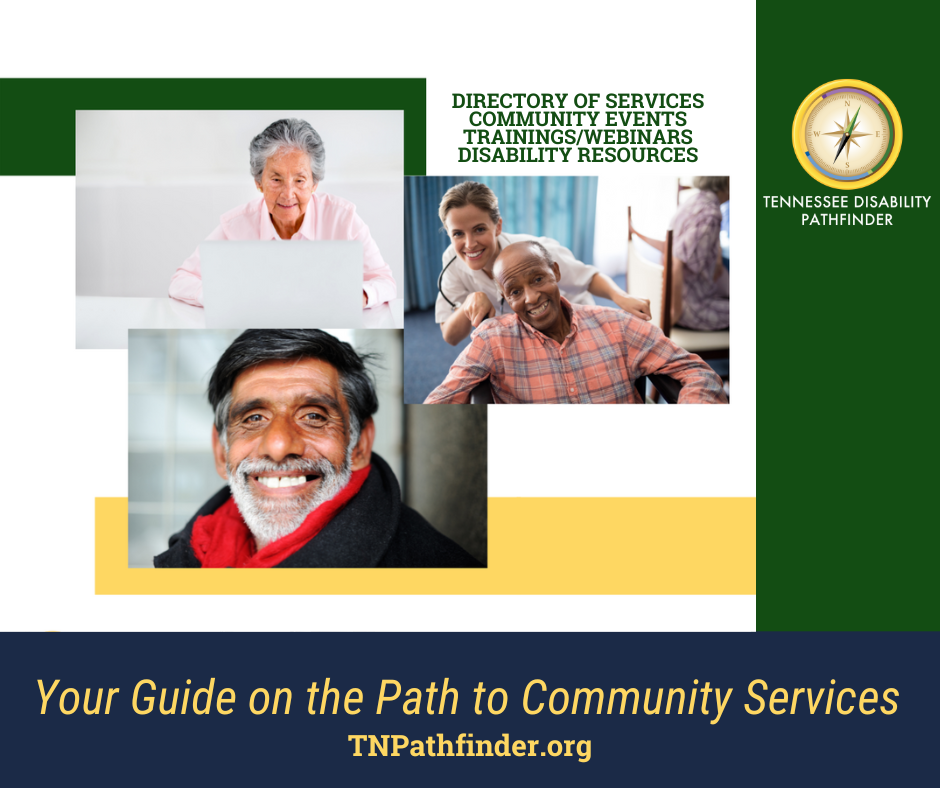 DIRECTORY OF SERVICES
COMMUNITY EVENTS
TRAININGS/WEBINARS
DISABILITY RESOURCES

N
E
S
W
TENNESSEE DISABILITY PATHFINDER

Your Guide on the Path to Community Services
TNPathfinder.org